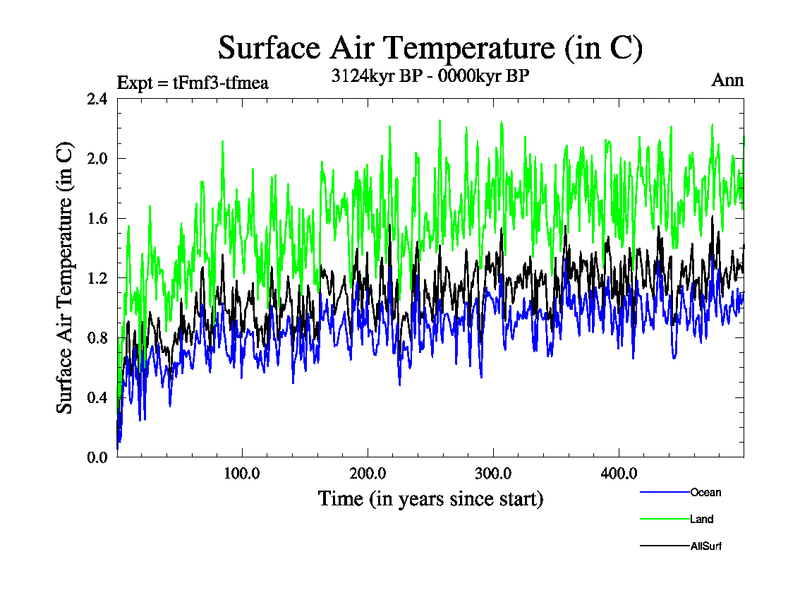 Surface Air Temperature (in C)

Expt = tFmf3-tfmea

3124kyr BP - 0000kyr BP

Ann

Surface Air Temperature (in C)

2.4
2.0
1.6
1.2
0.8
0.4
0.0

100.0
200.0
300.0
400.0

Time (in years since start)

Ocean
Land
AllSurf